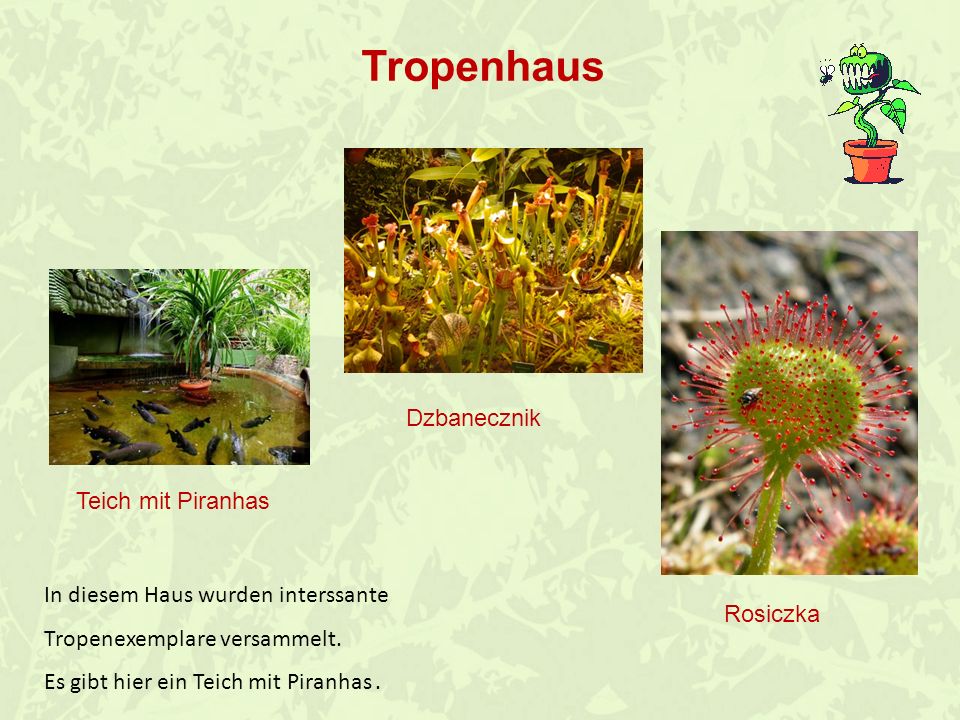 Tropenhaus

Dzbanecznik

Teich mit Piranhas

Rosiczka

In diesem Haus wurden interssante Tropenexemplare versammelt.

Es gibt hier ein Teich mit Piranhas .